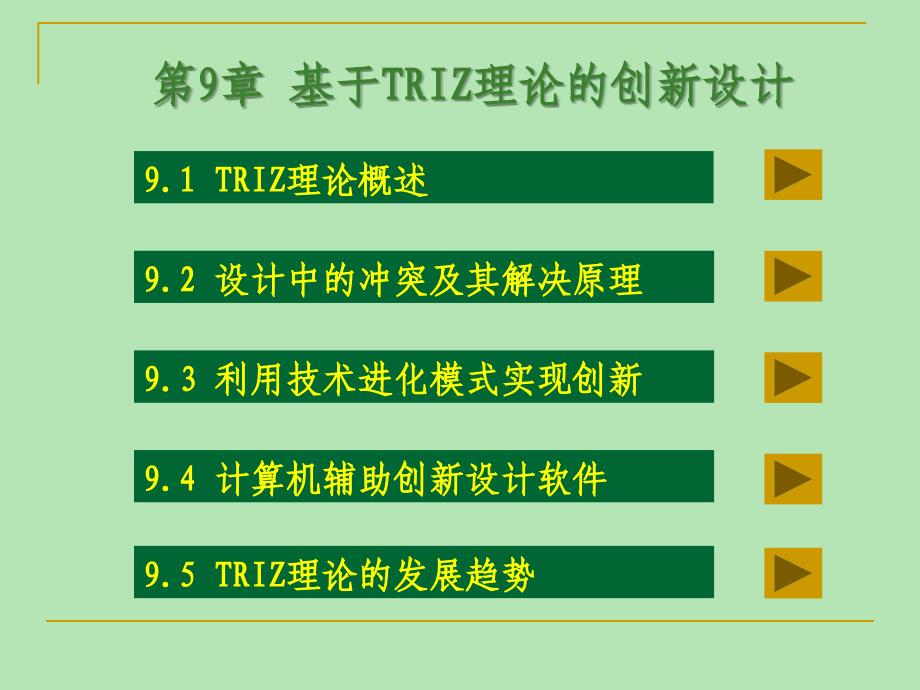 第9章 基于TRIZ理论的创新设计

9.1 TRIZ理论概述

9.2 设计中的冲突及其解决原理

9.3 利用技术进化模式实现创新

9.4 计算机辅助创新设计软件

9.5 TRIZ理论的发展趋势